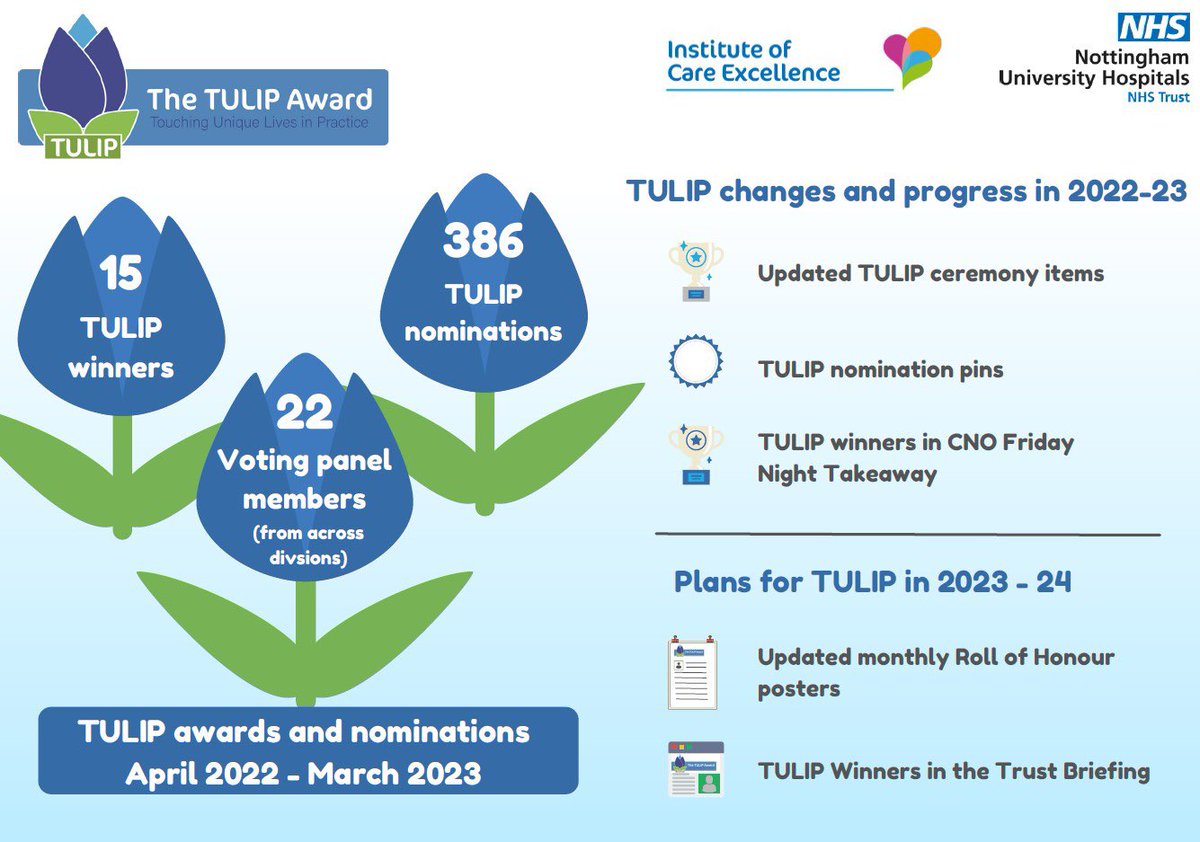 TULIP
The TULIP Award
Touching Unique Lives in Practice

Institute of Care Excellence

NHS
Nottingham University Hospitals
NHS Trust

15
TULIP winners

386
TULIP nominations

22
Voting panel members
(from across divsions)

TULIP awards and nominations
April 2022 - March 2023

TULIP changes and progress in 2022-23

Updated TULIP ceremony items

TULIP nomination pins

TULIP winners in CNO Friday Night Takeaway

Plans for TULIP in 2023 - 24

Updated monthly Roll of Honour posters

TULIP Winners in the Trust Briefing